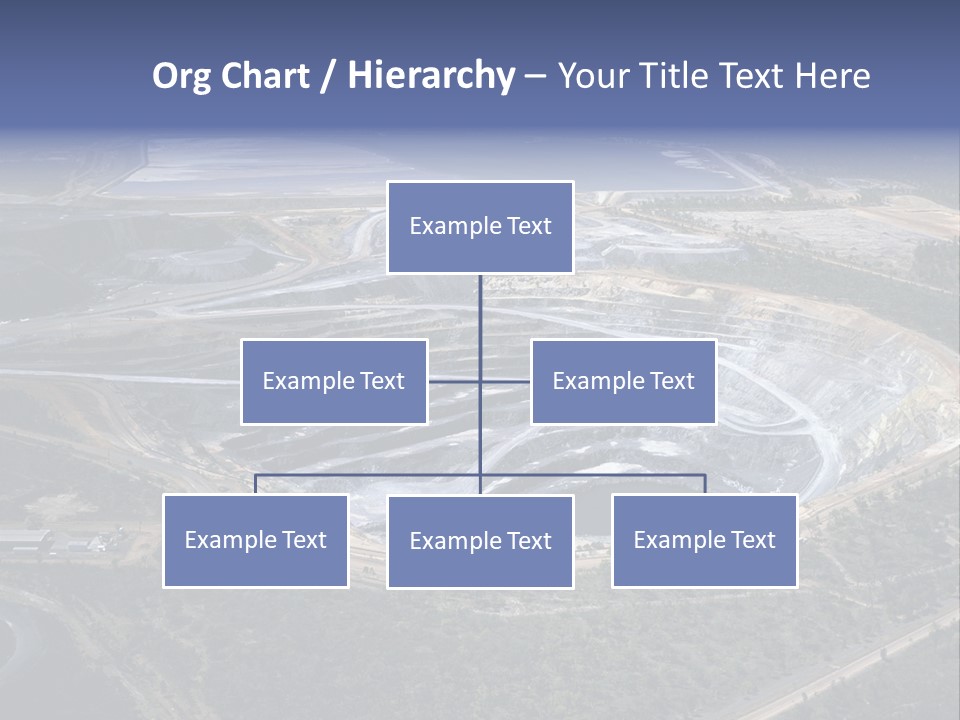 Org Chart / Hierarchy – Your Title Text Here

Example Text

Example Text

Example Text

Example Text

Example Text

Example Text